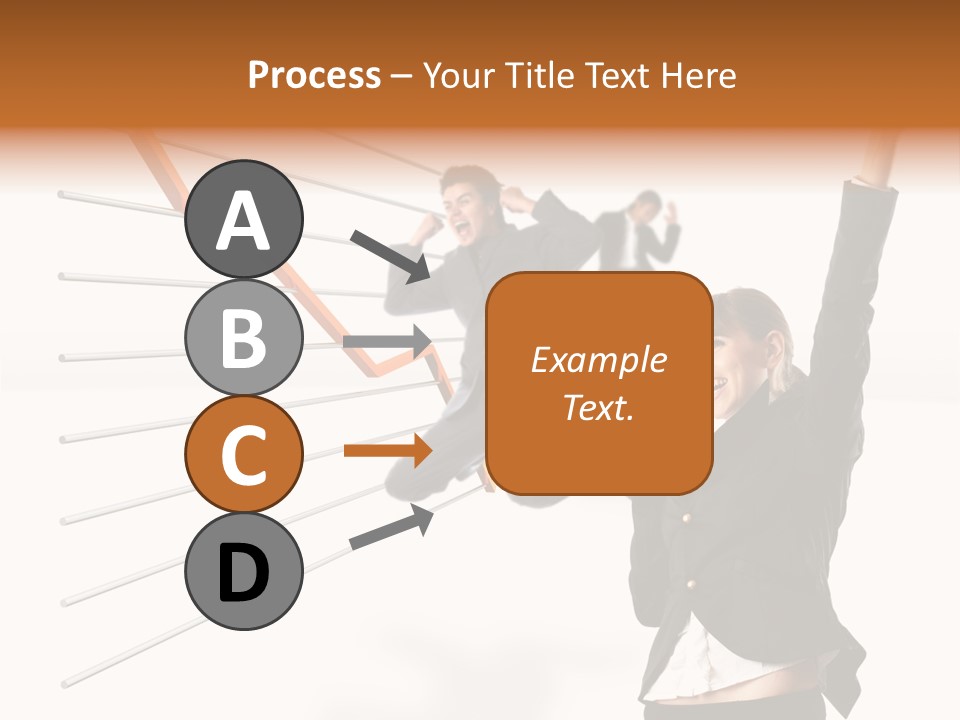 Process – Your Title Text Here

A

B

C

D

Example Text.